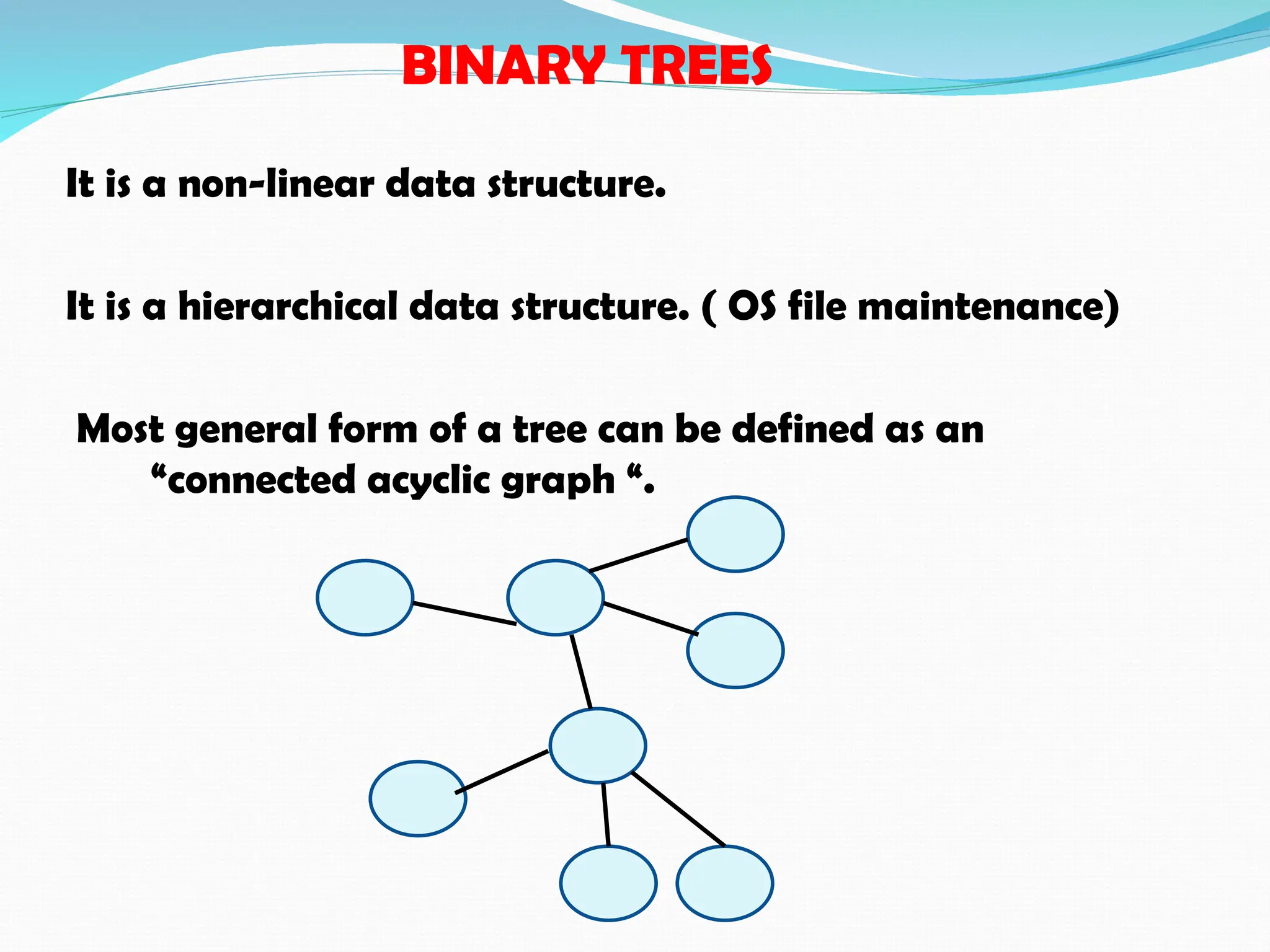 BINARY TREES

It is a non-linear data structure.

It is a hierarchical data structure. ( OS file maintenance)

Most general form of a tree can be defined as an “connected acyclic graph “.